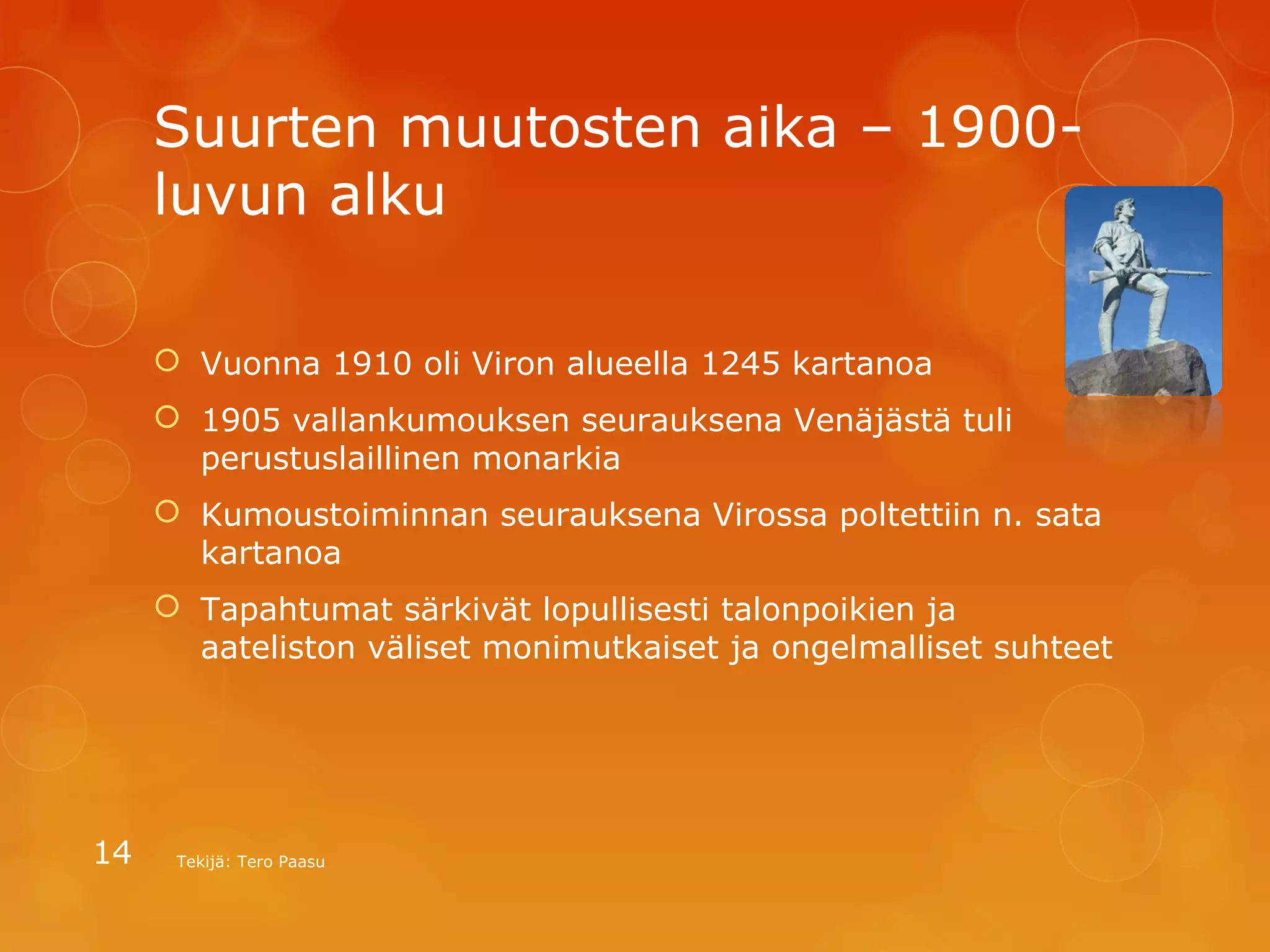 Suurten muutosten aika – 1900-luvun alku

Vuonna 1910 oli Viron alueella 1245 kartanoa

1905 vallankumouksen seurauksena Venäjästä tuli perustuslaillinen monarkia

Kumoustoiminnan seurauksena Virossa poltettiin n. sata kartanoa

Tapahtumat särkivät lopullisesti talonpoikien ja aateliston väliset monimutkaiset ja ongelmalliset suhteet

14

Tekijä: Tero Paasu